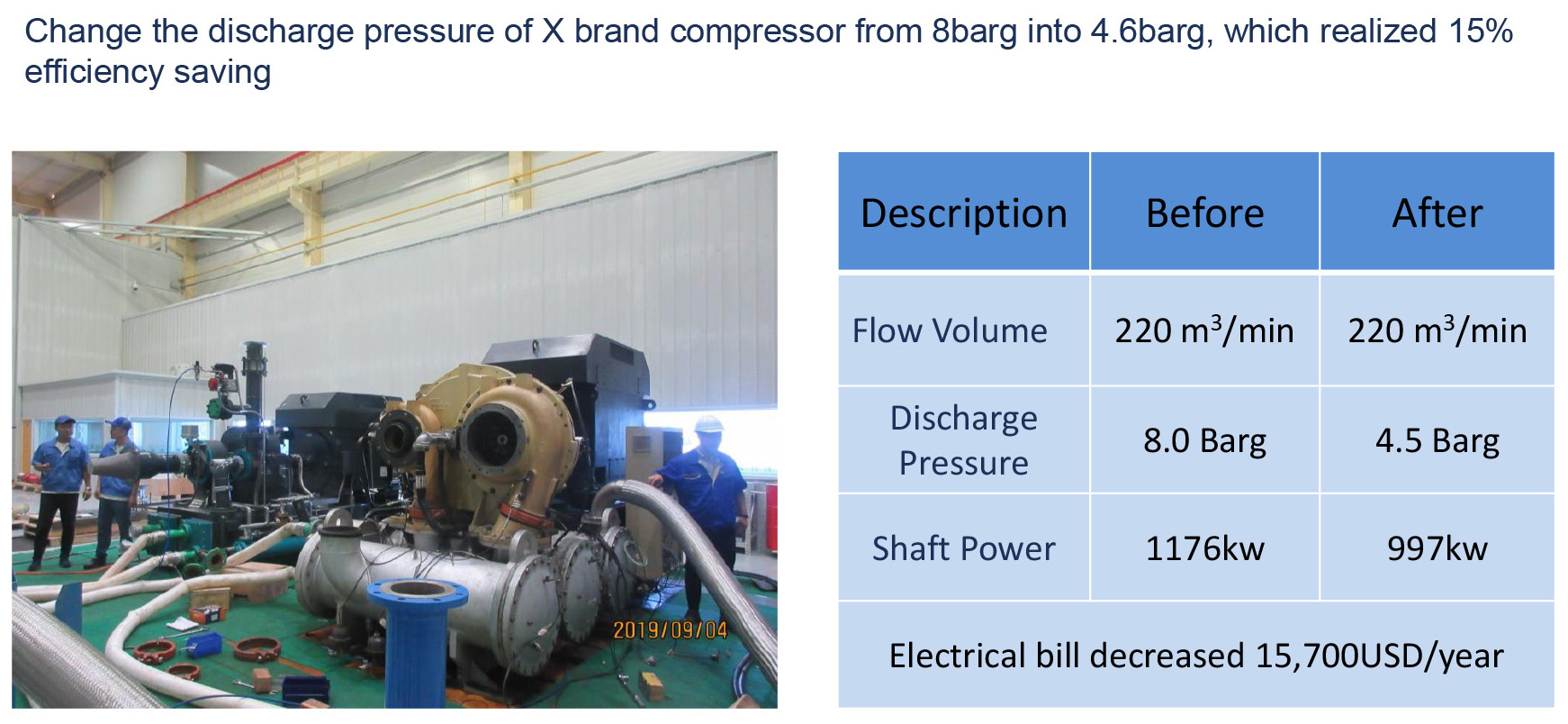 Change the discharge pressure of X brand compressor from 8barg into 4.6barg, which realized 15% efficiency saving

2019/09/04

| Description | Before | After |
|---|---|---|
| Flow Volume | 220 $m^3$/min | 220 $m^3$/min |
| Discharge Pressure | 8.0 Barg | 4.5 Barg |
| Shaft Power | 1176kw | 997kw |
| Electrical bill decreased 15,700USD/year | | |